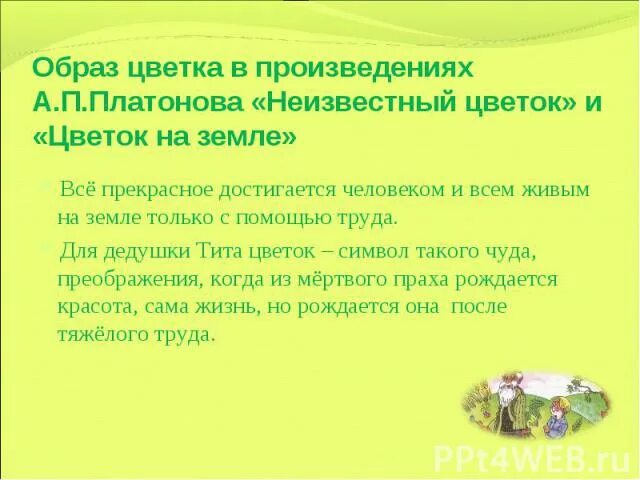 Образ цветка в произведениях А.П.Платонова «Неизвестный цветок» и «Цветок на земле»

Всё прекрасное достигается человеком и всем живым на земле только с помощью труда.

Для дедушки Тита цветок – символ такого чуда, преображения, когда из мёртвого праха рождается красота, сама жизнь, но рождается она после тяжёлого труда.

PPt4WEB.ru